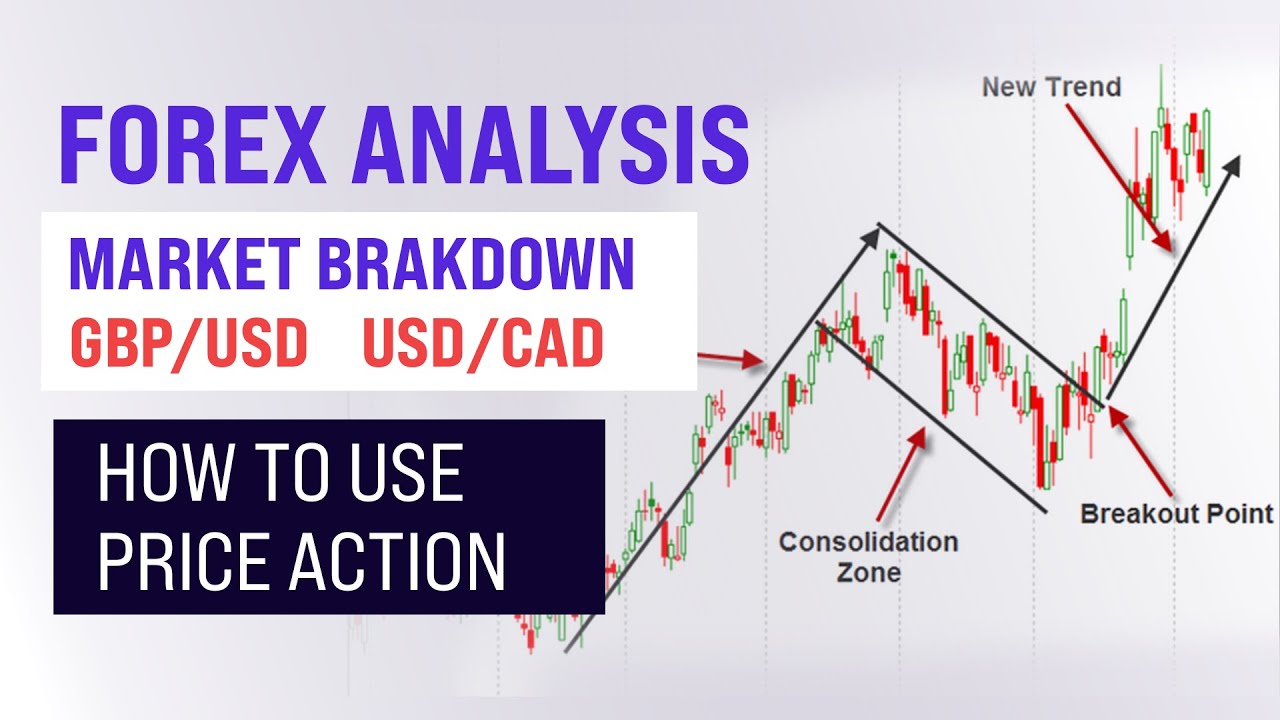 FOREX ANALYSIS

MARKET BRAKDOWN

GBP/USD USD/CAD

HOW TO USE PRICE ACTION

New Trend

Consolidation Zone

Breakout Point